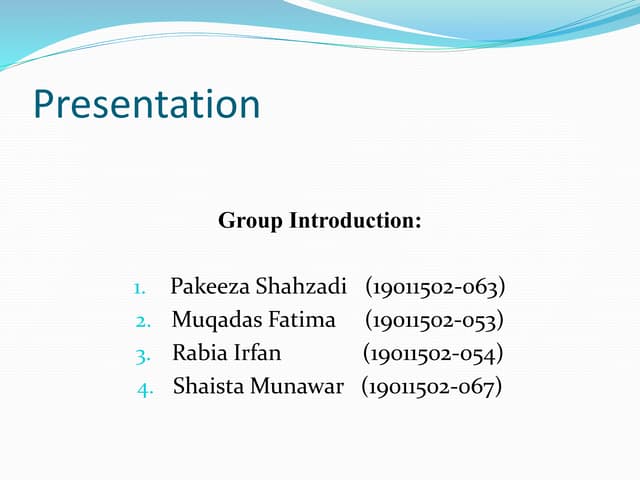 Presentation

Group Introduction:

1. Pakeeza Shahzadi (19011502-063)
2. Muqadas Fatima (19011502-053)
3. Rabia Irfan (19011502-054)
4. Shaista Munawar (19011502-067)